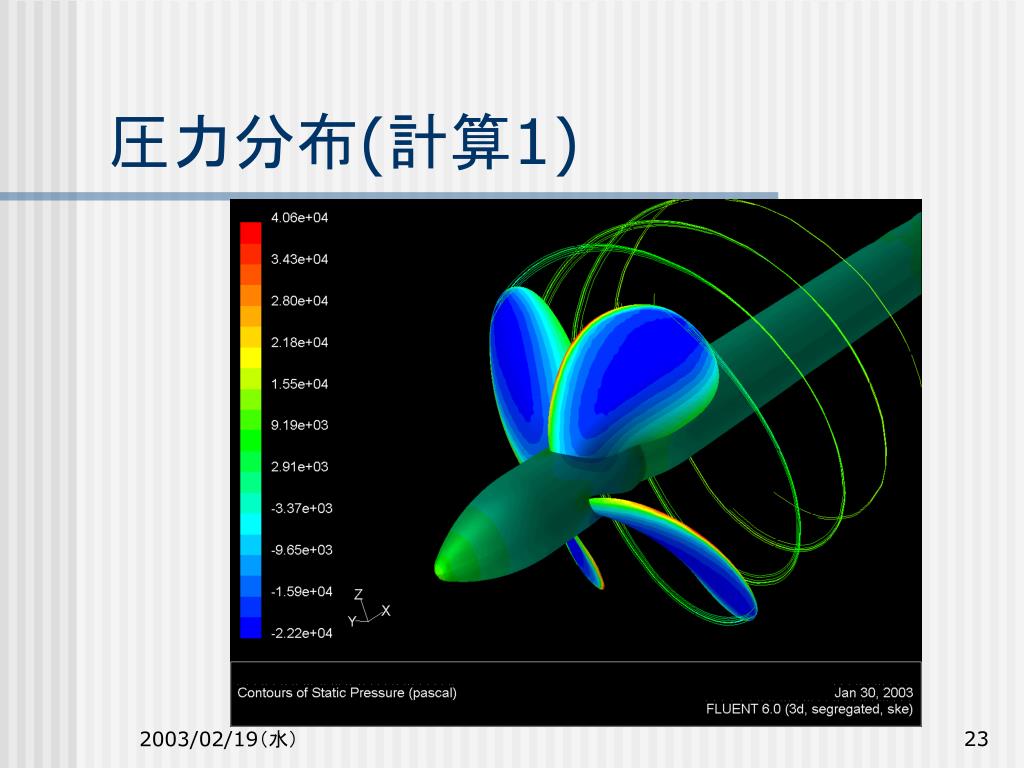 圧力分布(計算1)

4.06e+04
3.43e+04
2.80e+04
2.18e+04
1.55e+04
9.19e+03
2.91e+03
-3.37e+03
-9.65e+03
-1.59e+04
-2.22e+04

Z
Y X

Contours of Static Pressure (pascal)

Jan 30, 2003
FLUENT 6.0 (3d, segregated, ske)

2003/02/19(水)

23